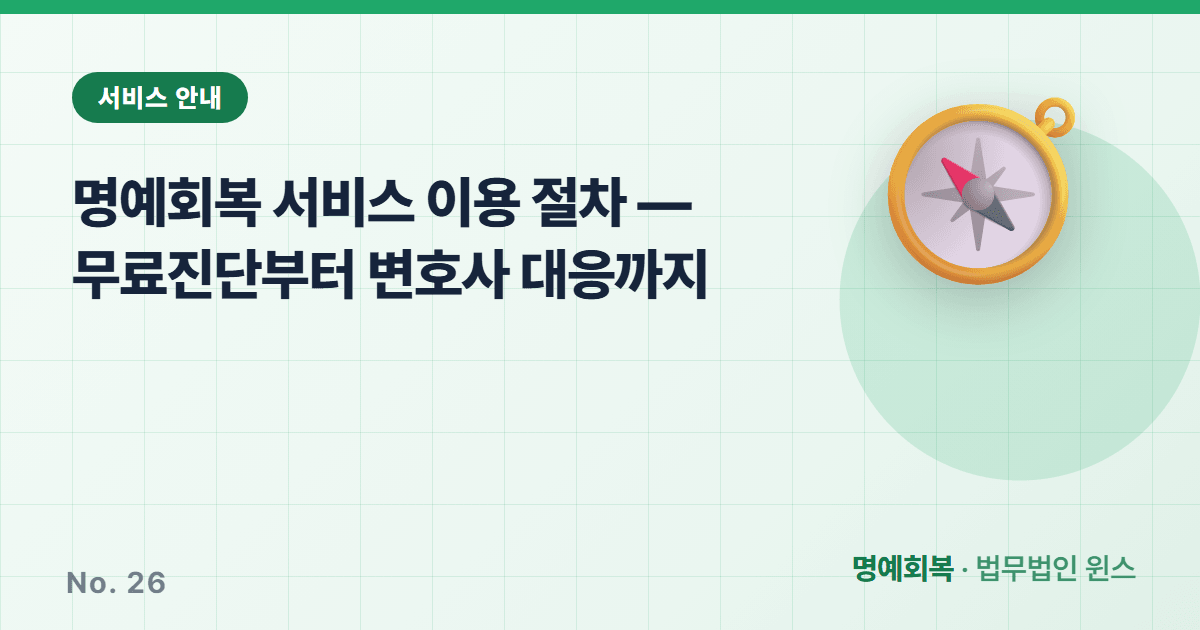 서비스 안내

명예회복 서비스 이용 절차 — 무료진단부터 변호사 대응까지

No. 26

명예회복 · 법무법인 윈스